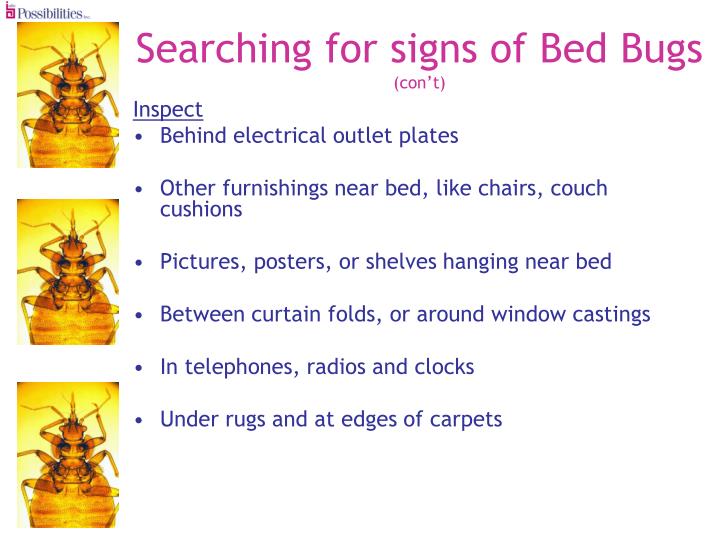 Possibilities Inc.

Searching for signs of Bed Bugs
(con't)

Inspect
• Behind electrical outlet plates

• Other furnishings near bed, like chairs, couch cushions

• Pictures, posters, or shelves hanging near bed

• Between curtain folds, or around window castings

• In telephones, radios and clocks

• Under rugs and at edges of carpets